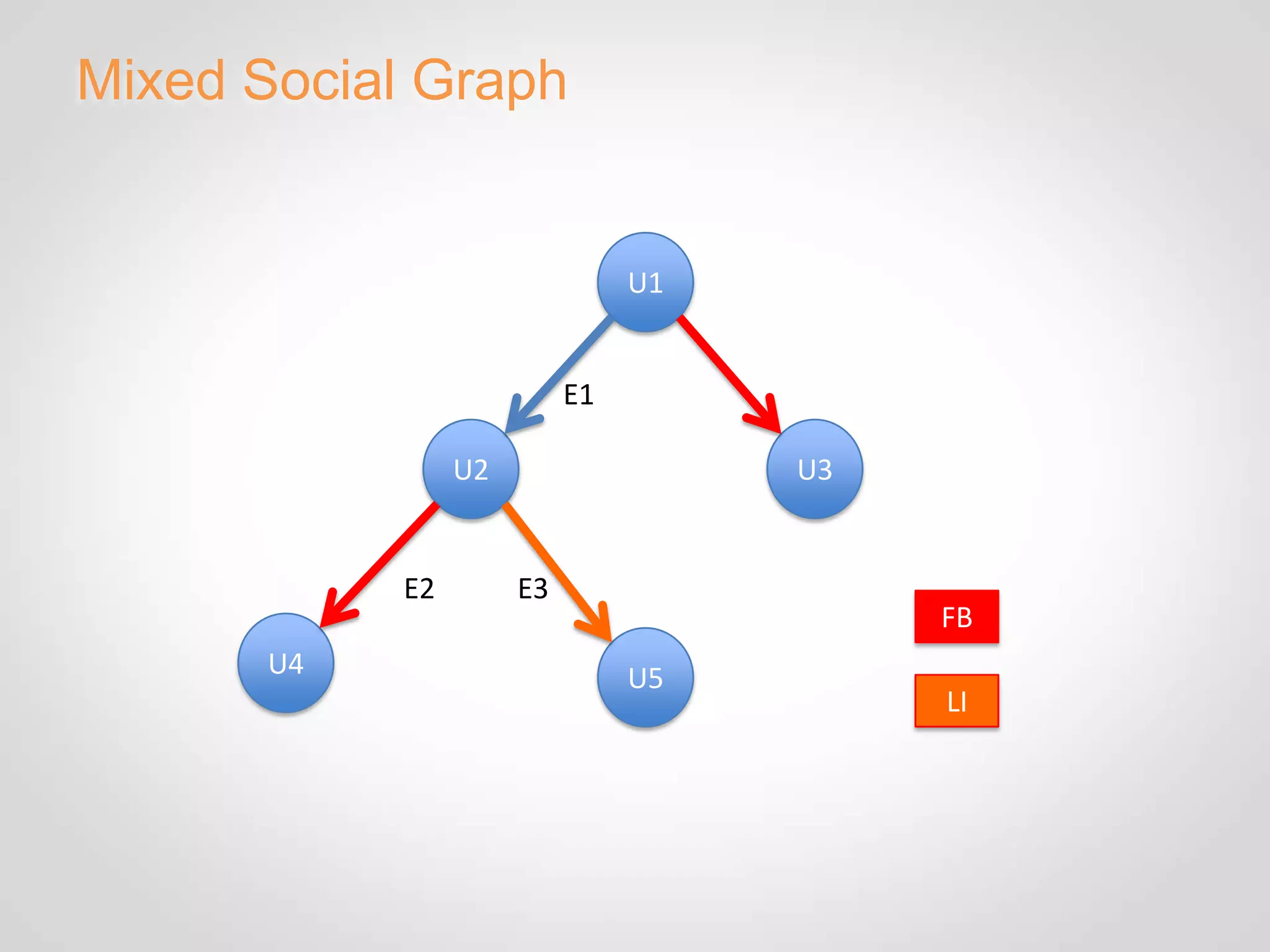 Mixed Social Graph

U1

E1

U2

U3

E2

E3

U4

U5

FB

LI